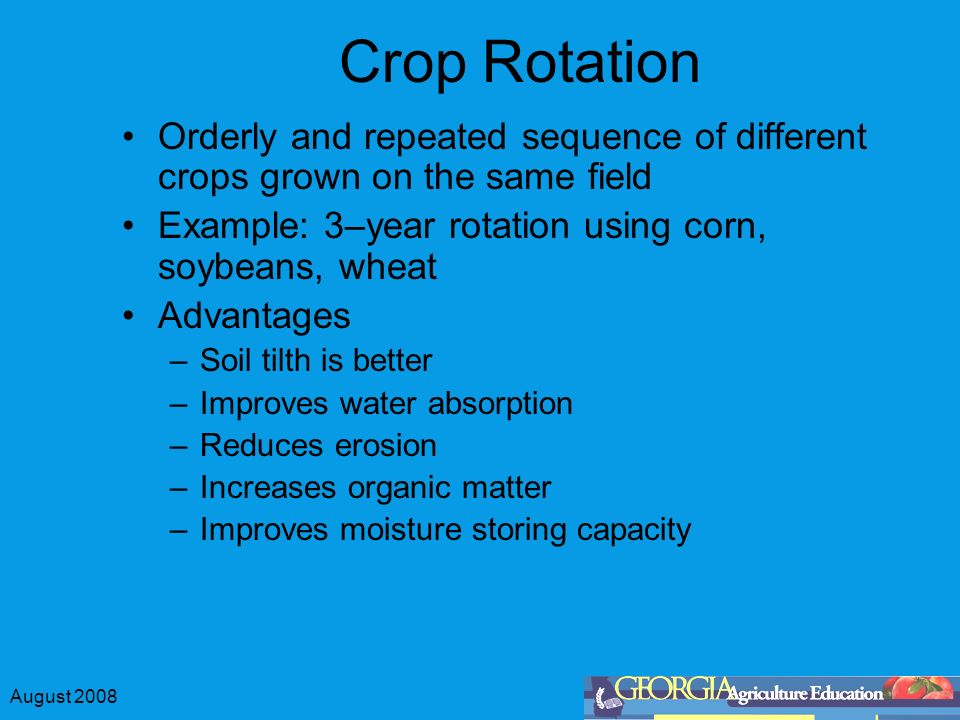 Crop Rotation

• Orderly and repeated sequence of different crops grown on the same field
• Example: 3–year rotation using corn, soybeans, wheat
• Advantages
– Soil tilth is better
– Improves water absorption
– Reduces erosion
– Increases organic matter
– Improves moisture storing capacity

August 2008

GEORGIA Agriculture Education